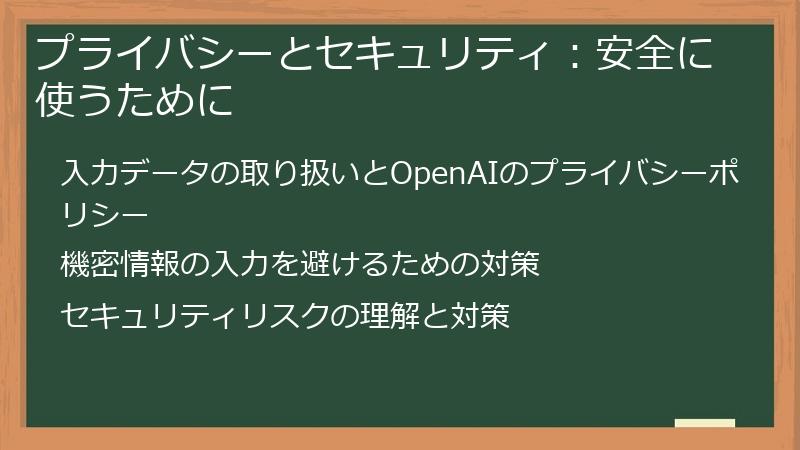 プライバシーとセキュリティ：安全に使うために

入力データの取り扱いとOpenAIのプライバシーポリシー

機密情報の入力を避けるための対策

セキュリティリスクの理解と対策